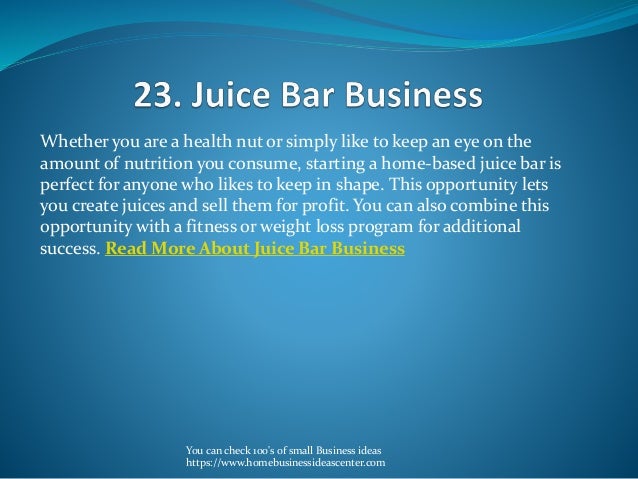 23. Juice Bar Business

Whether you are a health nut or simply like to keep an eye on the amount of nutrition you consume, starting a home-based juice bar is perfect for anyone who likes to keep in shape. This opportunity lets you create juices and sell them for profit. You can also combine this opportunity with a fitness or weight loss program for additional success. Read More About Juice Bar Business

You can check 100's of small Business ideas
https://www.homebusinessideascenter.com